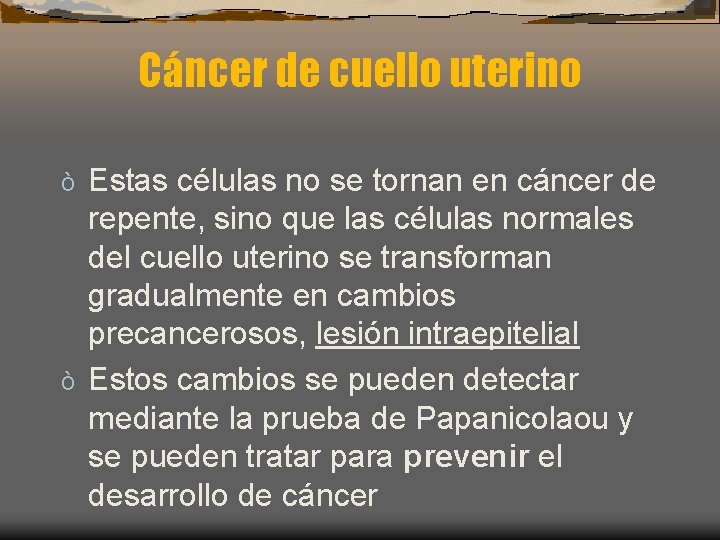 Cáncer de cuello uterino

ò Estas células no se tornan en cáncer de repente, sino que las células normales del cuello uterino se transforman gradualmente en cambios precancerosos, lesión intraepitelial

ò Estos cambios se pueden detectar mediante la prueba de Papanicolaou y se pueden tratar para prevenir el desarrollo de cáncer